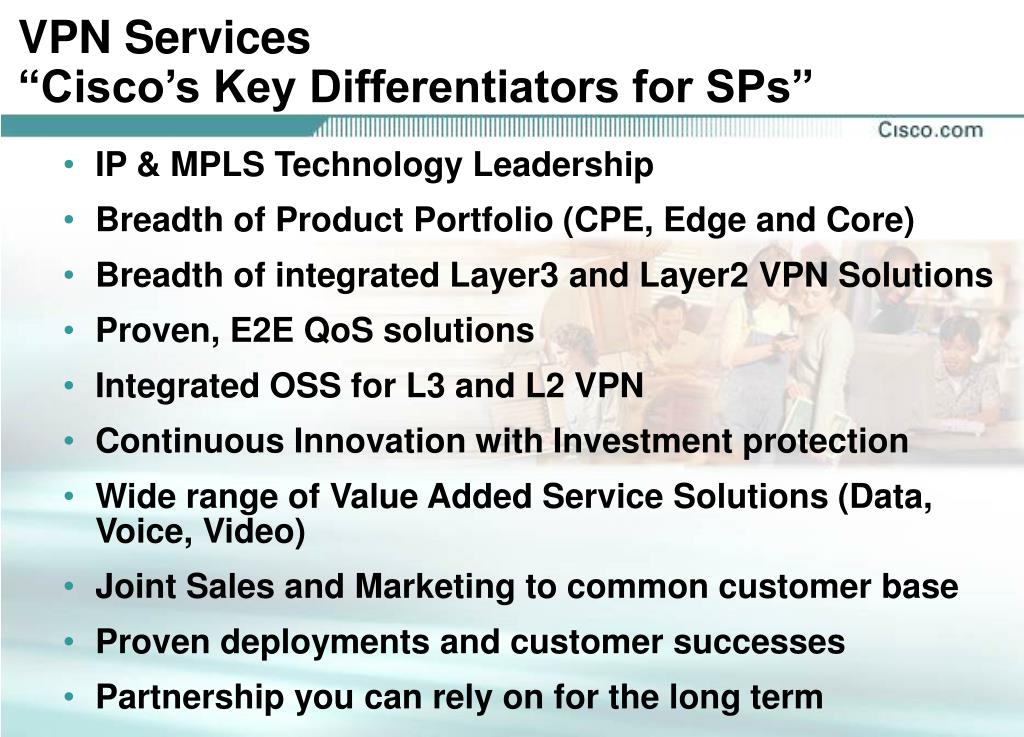 VPN Services
“Cisco’s Key Differentiators for SPs”

Cisco.com

• IP & MPLS Technology Leadership
• Breadth of Product Portfolio (CPE, Edge and Core)
• Breadth of integrated Layer3 and Layer2 VPN Solutions
• Proven, E2E QoS solutions
• Integrated OSS for L3 and L2 VPN
• Continuous Innovation with Investment protection
• Wide range of Value Added Service Solutions (Data, Voice, Video)
• Joint Sales and Marketing to common customer base
• Proven deployments and customer successes
• Partnership you can rely on for the long term